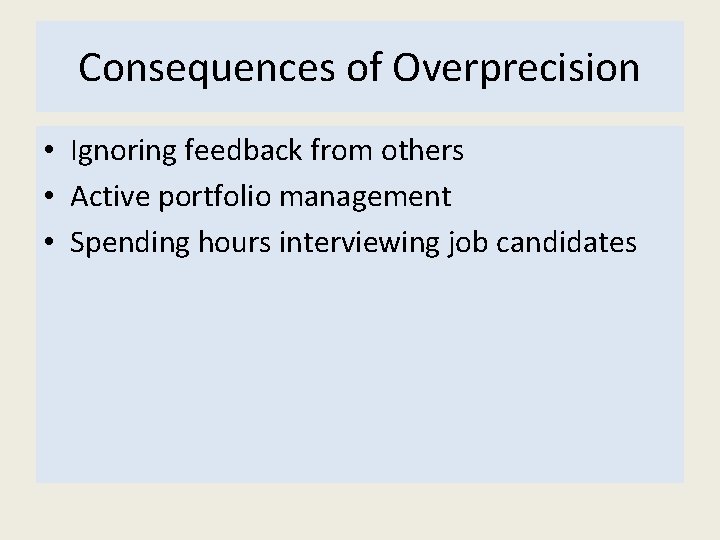 Consequences of Overprecision

• Ignoring feedback from others
• Active portfolio management
• Spending hours interviewing job candidates